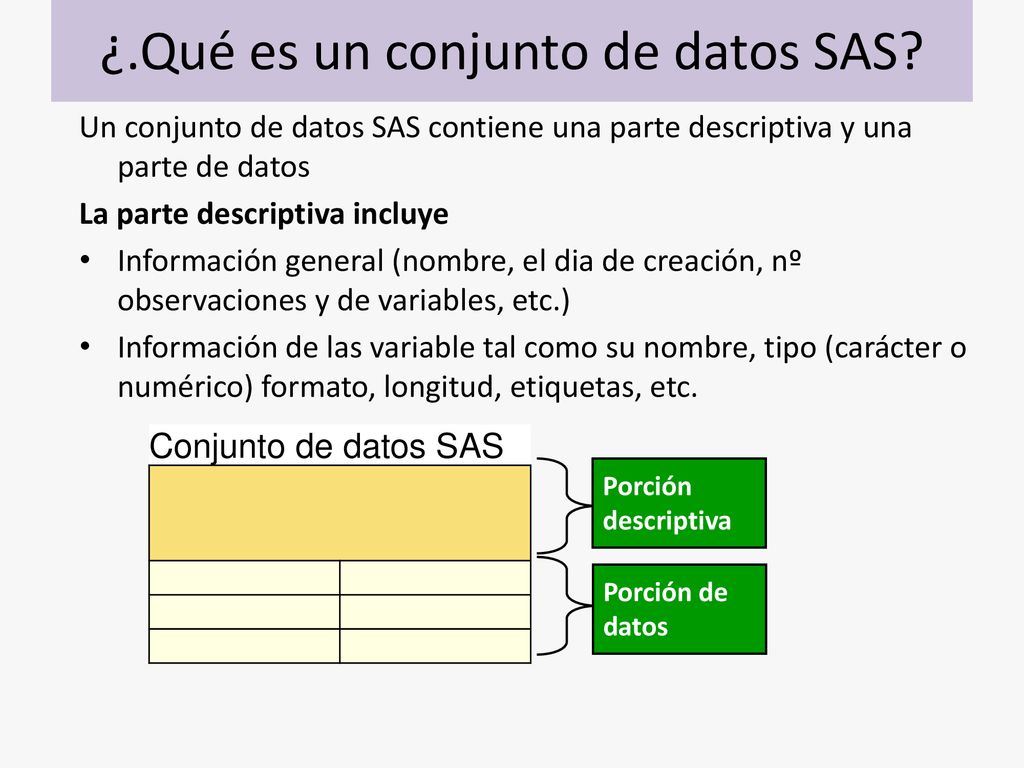 ¿.Qué es un conjunto de datos SAS?

Un conjunto de datos SAS contiene una parte descriptiva y una parte de datos

La parte descriptiva incluye

• Información general (nombre, el dia de creación, nº observaciones y de variables, etc.)

• Información de las variable tal como su nombre, tipo (carácter o numérico) formato, longitud, etiquetas, etc.

Conjunto de datos SAS

Porción descriptiva

Porción de datos